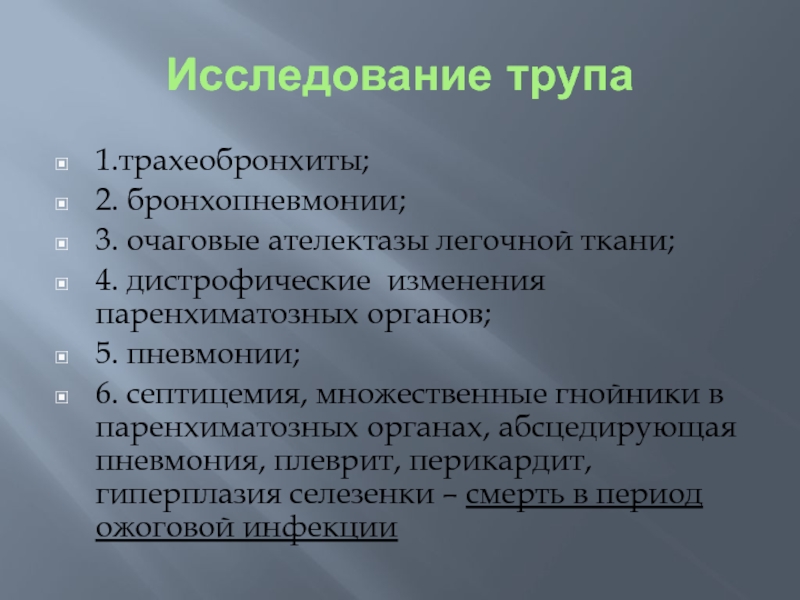 Исследование трупа

1.трахеобронхиты;

2. бронхопневмонии;

3. очаговые ателектазы легочной ткани;

4. дистрофические изменения паренхиматозных органов;

5. пневмонии;

6. септицемия, множественные гнойники в паренхиматозных органах, абсцедирующая пневмония, плеврит, перикардит, гиперплазия селезенки – смерть в период ожоговой инфекции